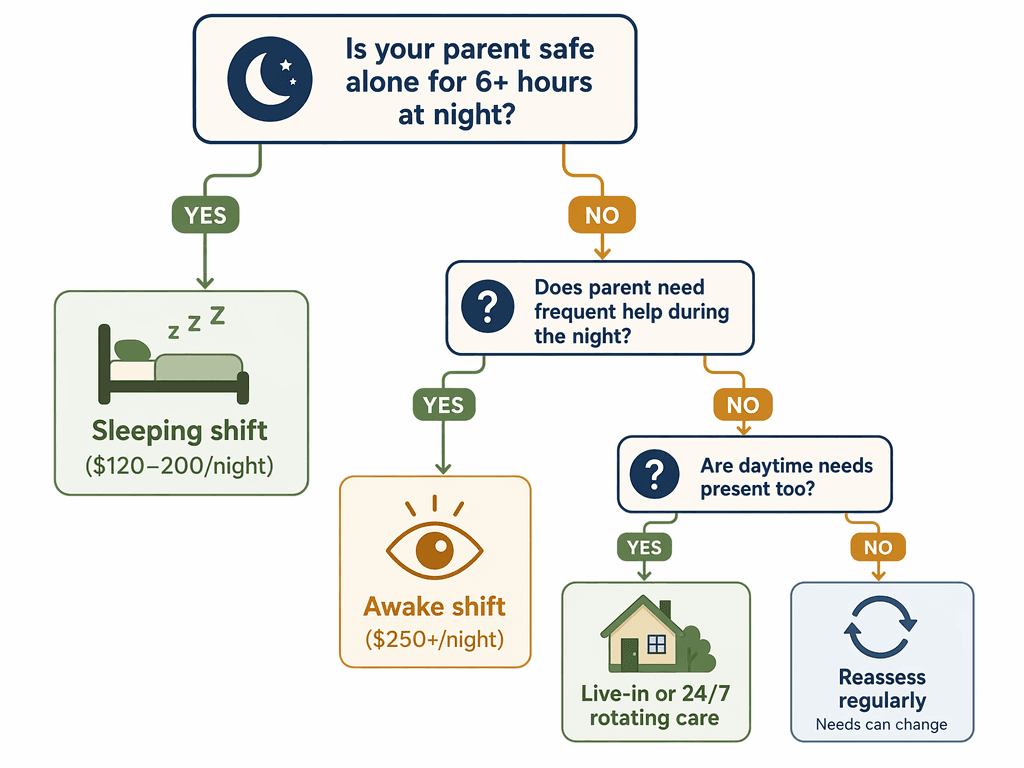 Is your parent safe alone for 6+ hours at night?

YES

NO

z z Z

Sleeping shift
($120–200/night)

?

Does parent need frequent help during the night?

YES

NO

Awake shift
($250+/night)

?

Are daytime needs present too?

YES

NO

Live-in or 24/7 rotating care

Reassess regularly
Needs can change